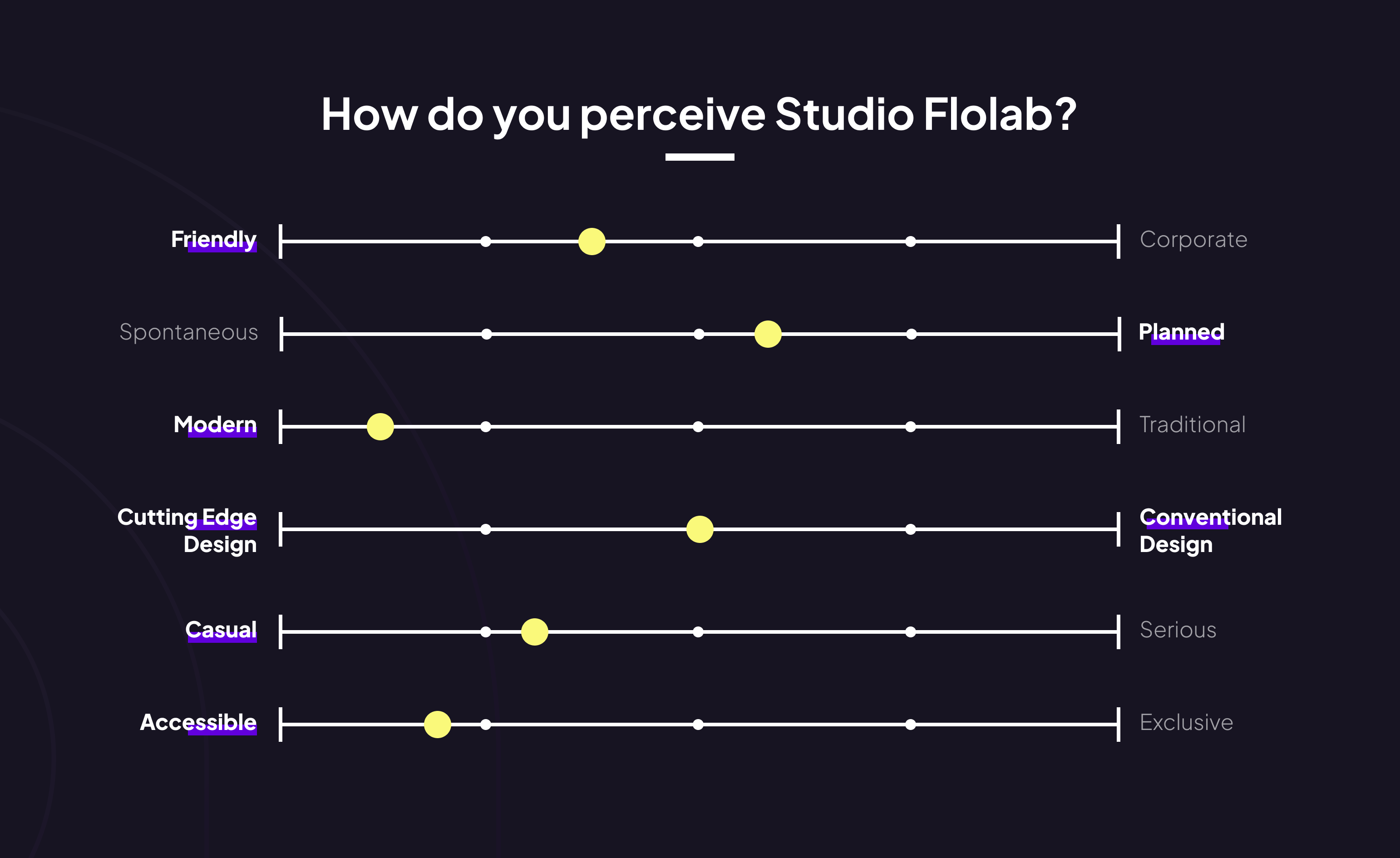 How do you perceive Studio Flolab?

Friendly Corporate

Spontaneous Planned

Modern Traditional

Cutting Edge Design Conventional Design

Casual Serious

Accessible Exclusive